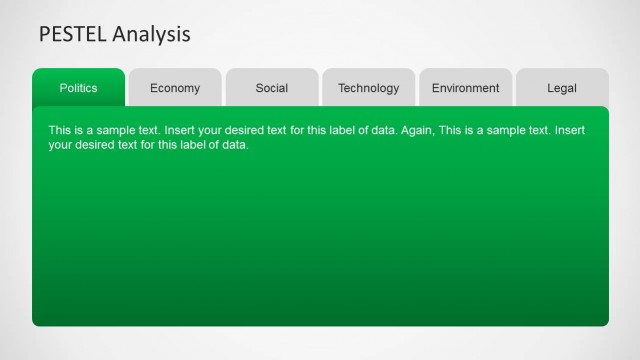 PESTEL Analysis

Politics

Economy

Social

Technology

Environment

Legal

This is a sample text. Insert your desired text for this label of data. Again, This is a sample text. Insert your desired text for this label of data.